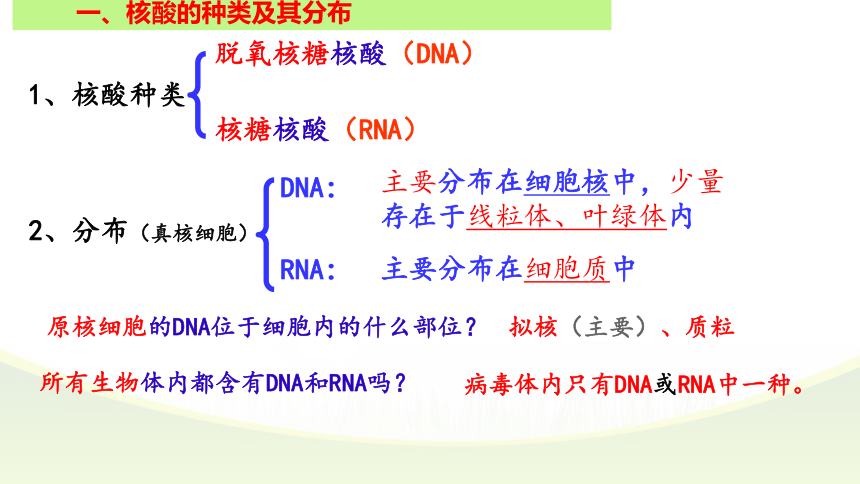 一、核酸的种类及其分布

1、核酸种类

脱氧核糖核酸（DNA）

核糖核酸（RNA）

2、分布（真核细胞）

DNA: 主要分布在细胞核中，少量存在于线粒体、叶绿体内

RNA: 主要分布在细胞质中

原核细胞的DNA位于细胞内的什么部位？ 拟核（主要）、质粒

所有生物体内都含有DNA和RNA吗？ 病毒体内只有DNA或RNA中一种。